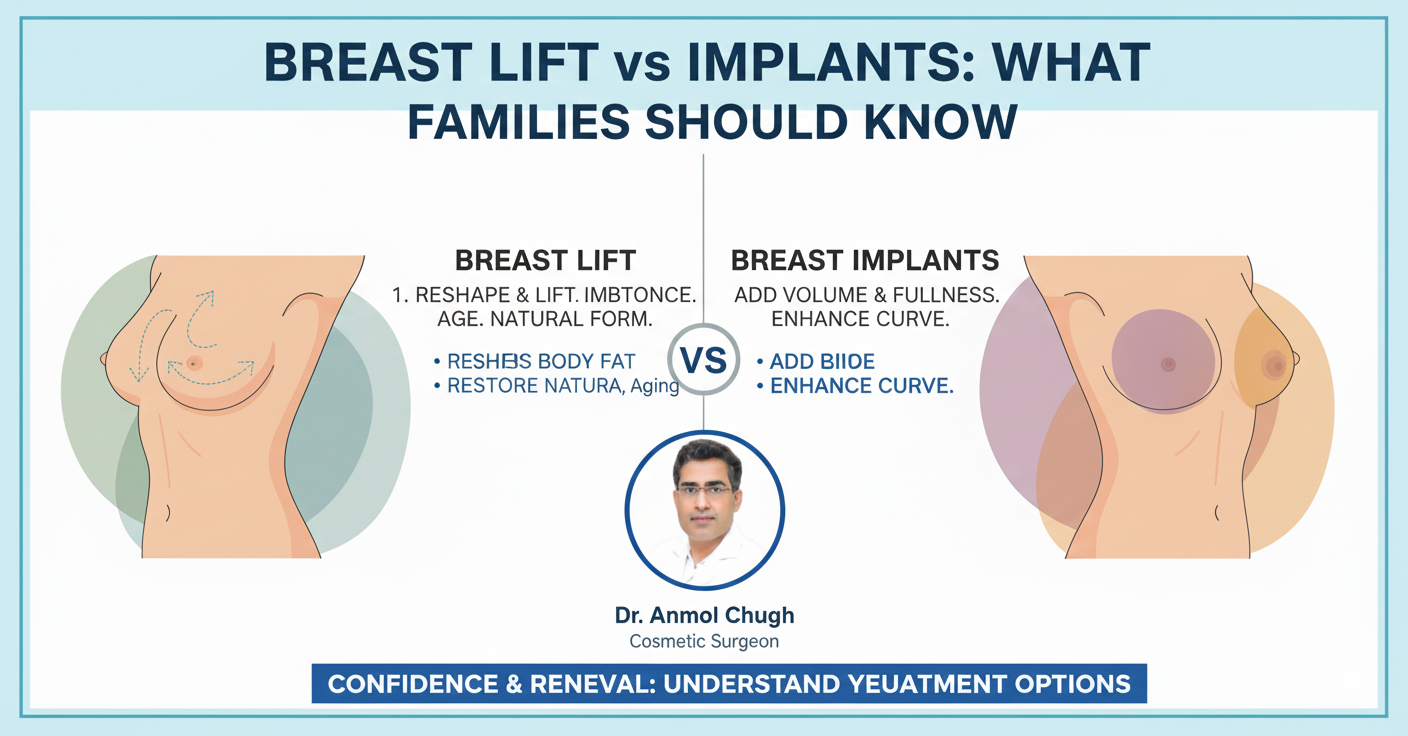 BREAST LIFT vs IMPLANTS: WHAT FAMILIES SHOULD KNOW

BREAST LIFT

1. RESHAPE & LIFT. IMBTONCE. AGE. NATURAL FORM.

• RESHEIS BODY FAT
• RESTORE NATURA, Aging

VS

BREAST IMPLANTS

ADD VOLUME & FULLNESS. ENHANCE CURVE.

• ADD BIIDE
• ENHANCE CURVE.

Dr. Anmol Chugh
Cosmetic Surgeon

CONFIDENCE & RENEVAL: UNDERSTAND YEUATMENT OPTIONS